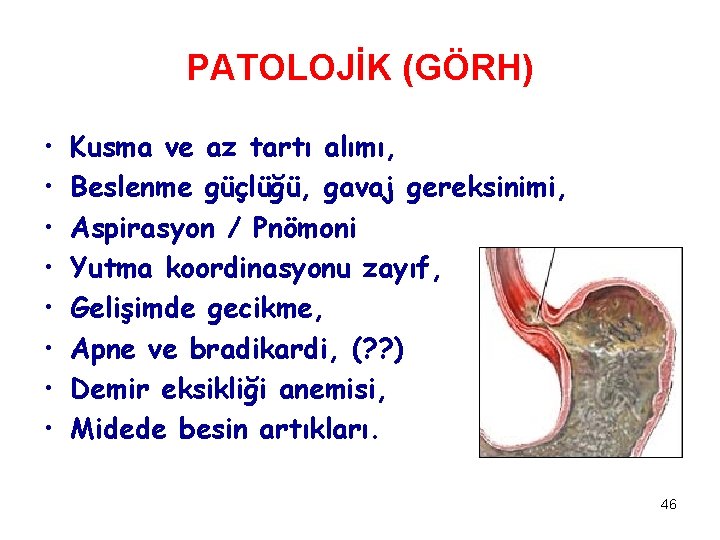 PATOLOJİK (GÖRH)

• Kusma ve az tartı alımı,
• Beslenme güçlüğü, gavaj gereksinimi,
• Aspirasyon / Pnömoni
• Yutma koordinasyonu zayıf,
• Gelişimde gecikme,
• Apne ve bradikardi, (??)
• Demir eksikliği anemisi,
• Midede besin artıkları.

46